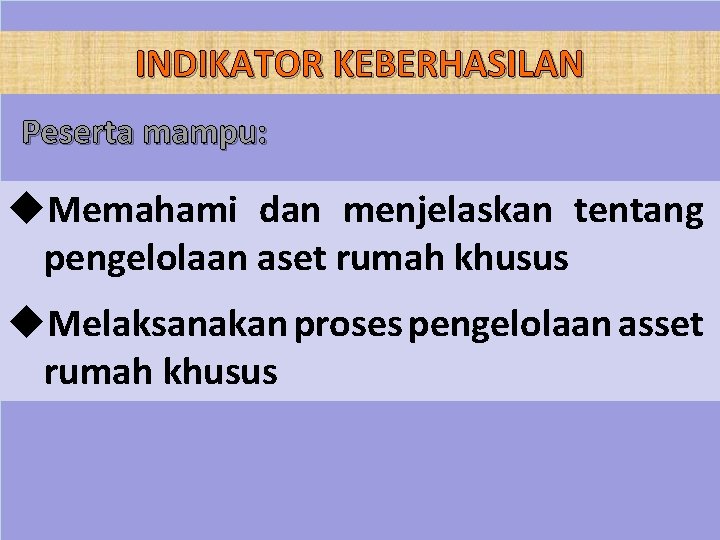 INDIKATOR KEBERHASILAN

Peserta mampu:

◆Memahami dan menjelaskan tentang pengelolaan aset rumah khusus

◆Melaksanakan proses pengelolaan asset rumah khusus